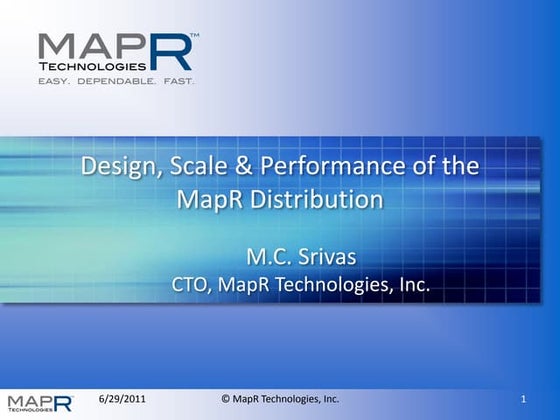 MAPR™
TECHNOLOGIES
EASY. DEPENDABLE. FAST.

Design, Scale & Performance of the MapR Distribution

M.C. Srivas
CTO, MapR Technologies, Inc.

MAPR TECHNOLOGIES
6/29/2011
© MapR Technologies, Inc.
1